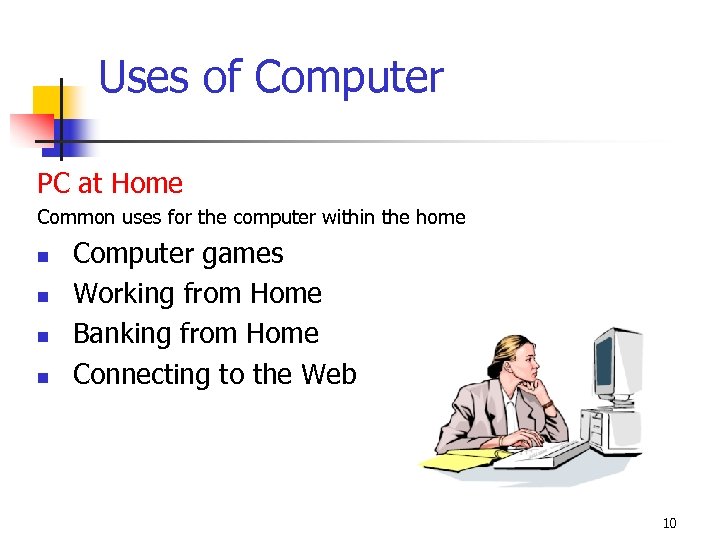 Uses of Computer

PC at Home

Common uses for the computer within the home

- Computer games
- Working from Home
- Banking from Home
- Connecting to the Web

10